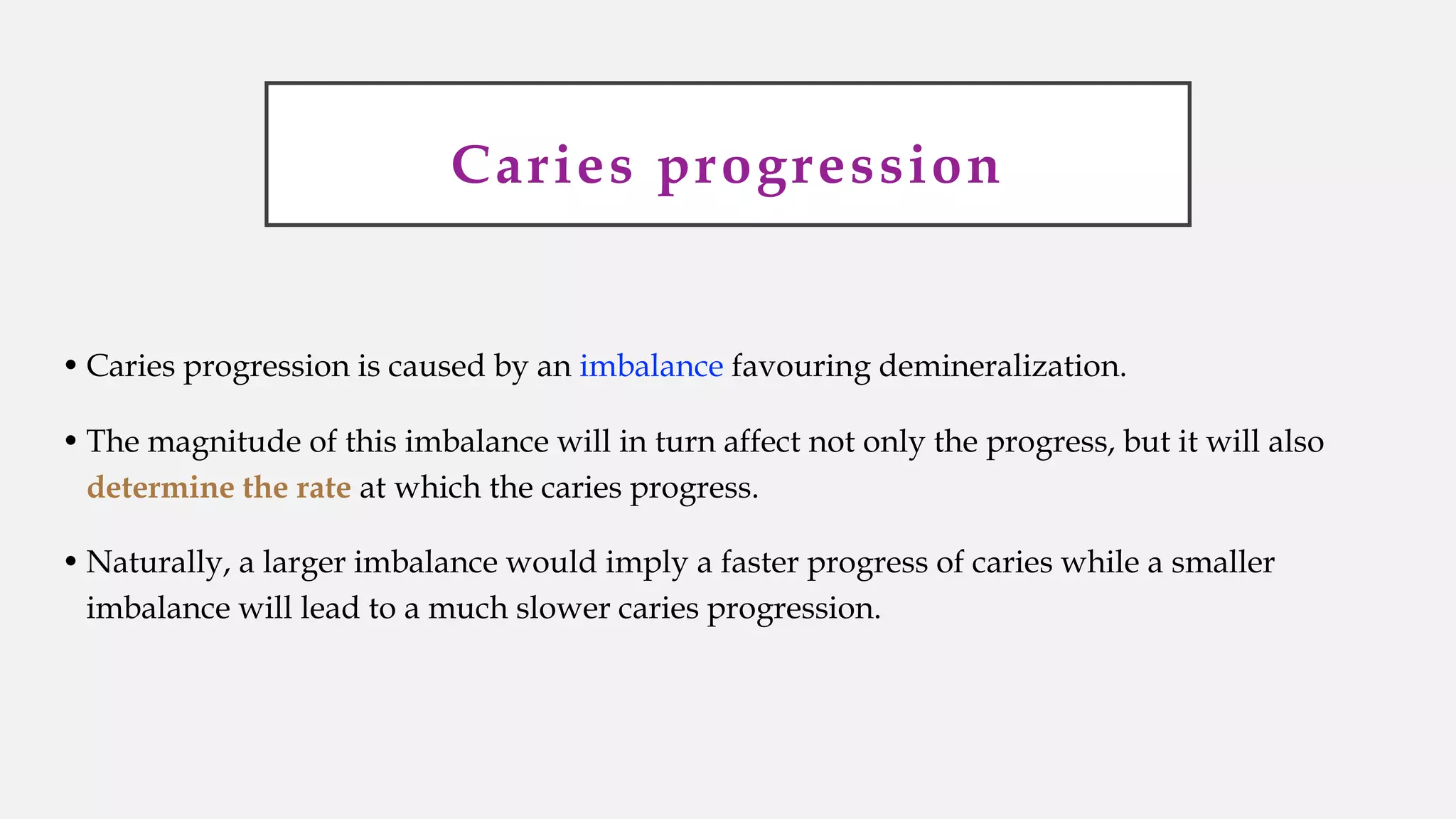 Caries progression

• Caries progression is caused by an imbalance favouring demineralization.

• The magnitude of this imbalance will in turn affect not only the progress, but it will also determine the rate at which the caries progress.

• Naturally, a larger imbalance would imply a faster progress of caries while a smaller imbalance will lead to a much slower caries progression.